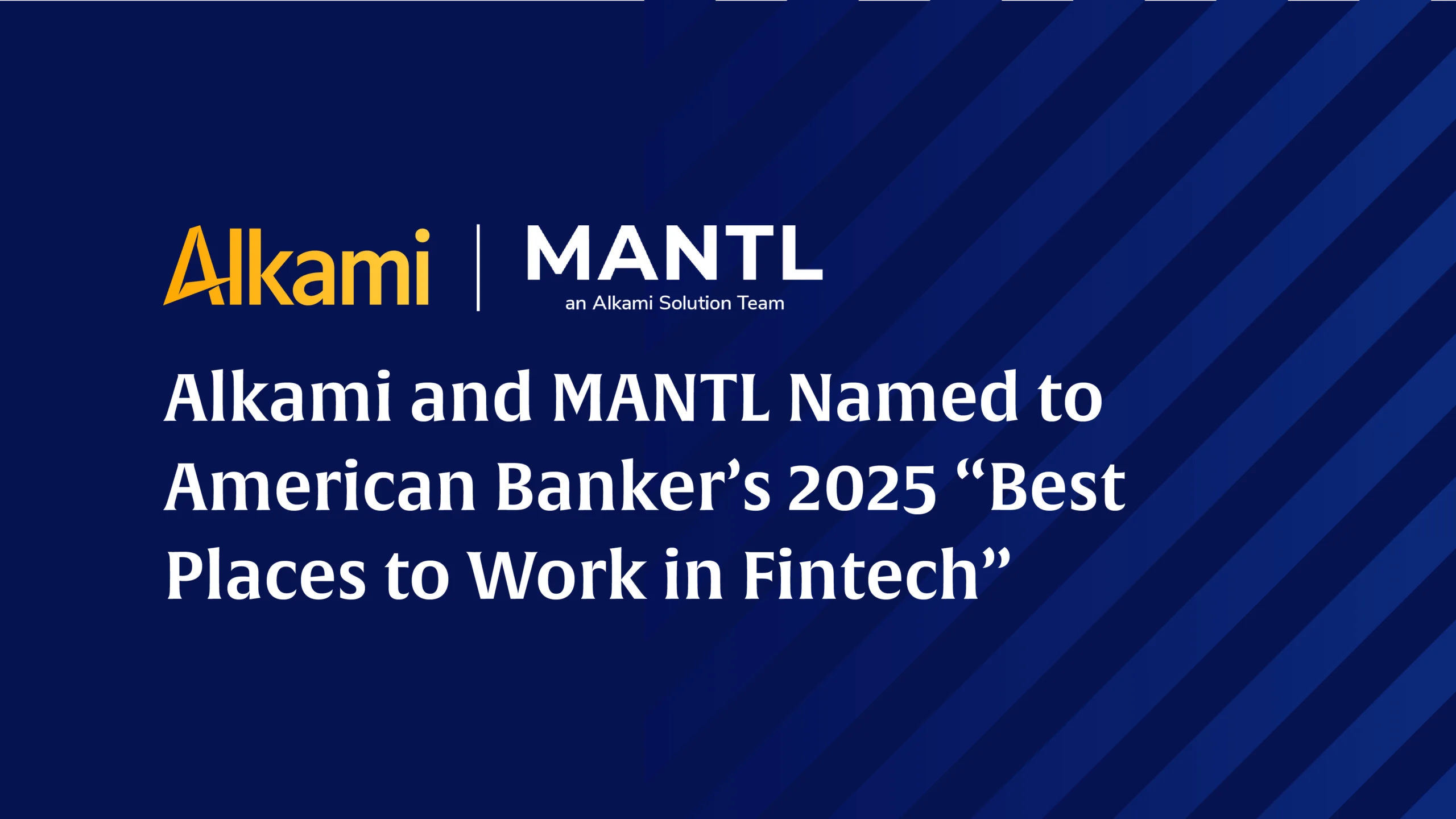 Alkami | MANTL
an Alkami Solution Team

Alkami and MANTL Named to American Banker’s 2025 “Best Places to Work in Fintech”